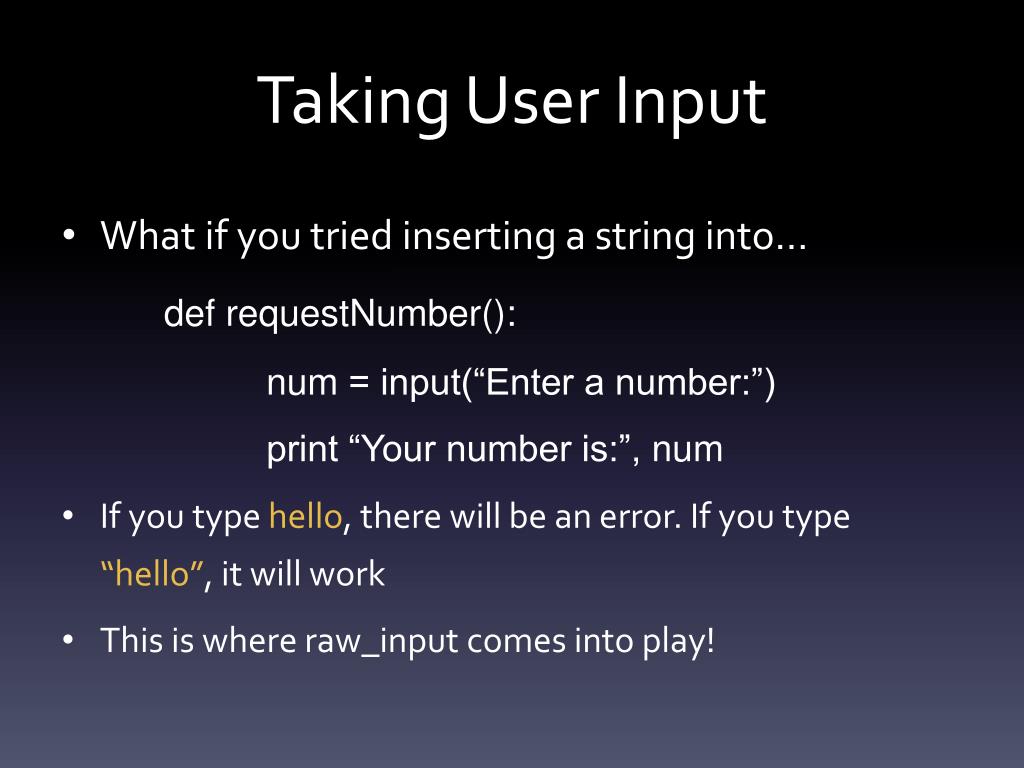 Taking User Input

• What if you tried inserting a string into…

def requestNumber():

num = input(“Enter a number:”)

print “Your number is:”, num

• If you type hello, there will be an error. If you type “hello”, it will work

• This is where raw_input comes into play!